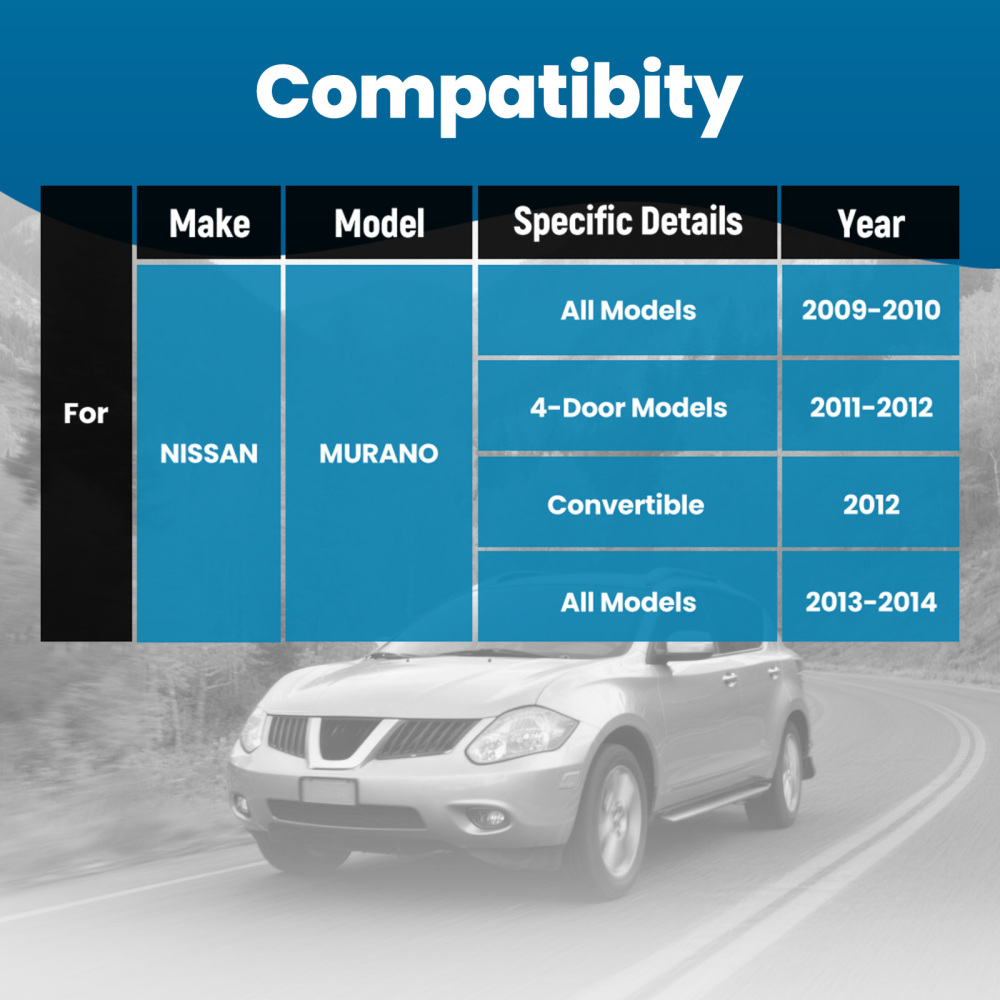 Compatibity

|  | Make | Model | Specific Details | Year |
|---|---|---|---|---|
| For | NISSAN | MURANO | All Models | 2009-2010 |
|  |  |  | 4-Door Models | 2011-2012 |
|  |  |  | Convertible | 2012 |
|  |  |  | All Models | 2013-2014 |